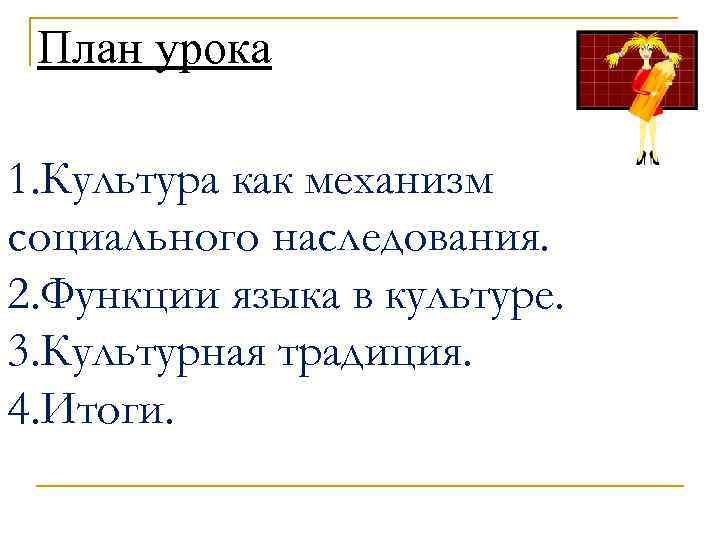 План урока

1.Культура как механизм социального наследования.
2.Функции языка в культуре.
3.Культурная традиция.
4.Итоги.